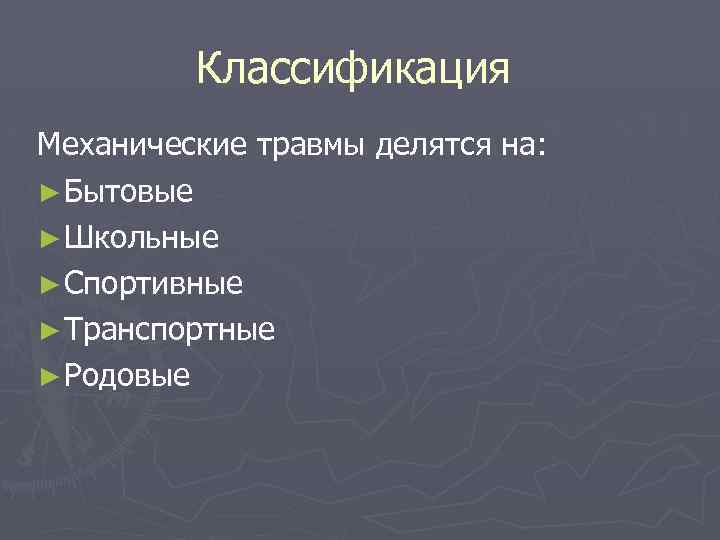 Классификация

Механические травмы делятся на:
►Бытовые
►Школьные
►Спортивные
►Транспортные
►Родовые